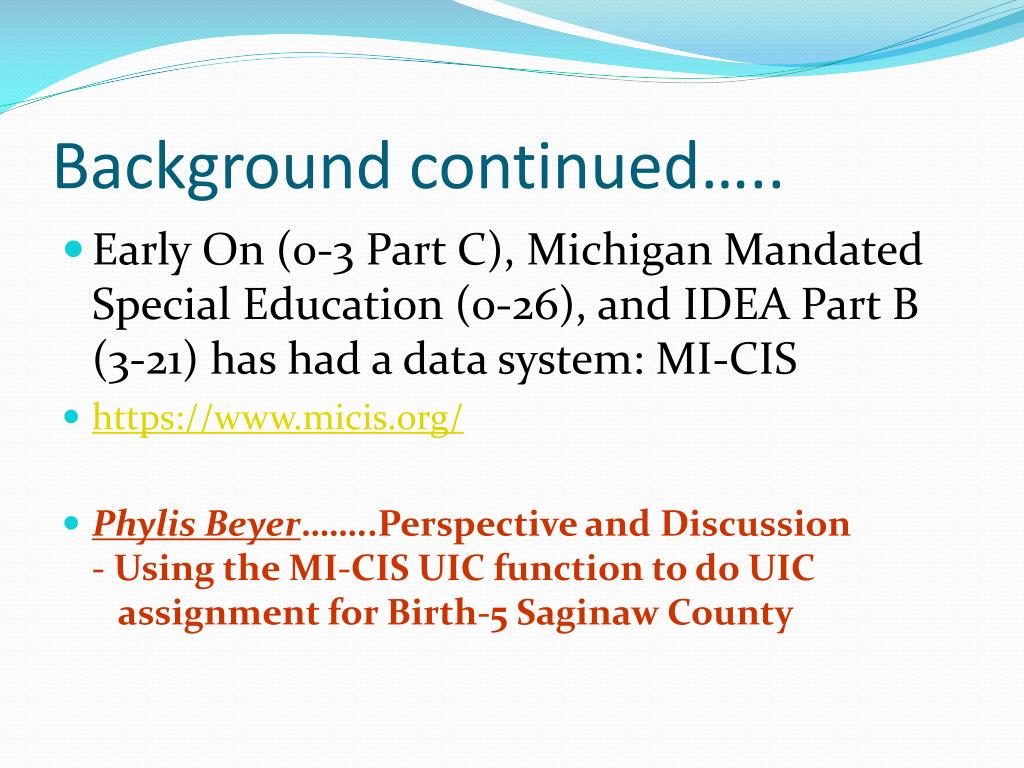 Background continued…..

Early On (0-3 Part C), Michigan Mandated Special Education (0-26), and IDEA Part B (3-21) has had a data system: MI-CIS

https://www.micis.org/

Phylis Beyer……..Perspective and Discussion
- Using the MI-CIS UIC function to do UIC assignment for Birth-5 Saginaw County